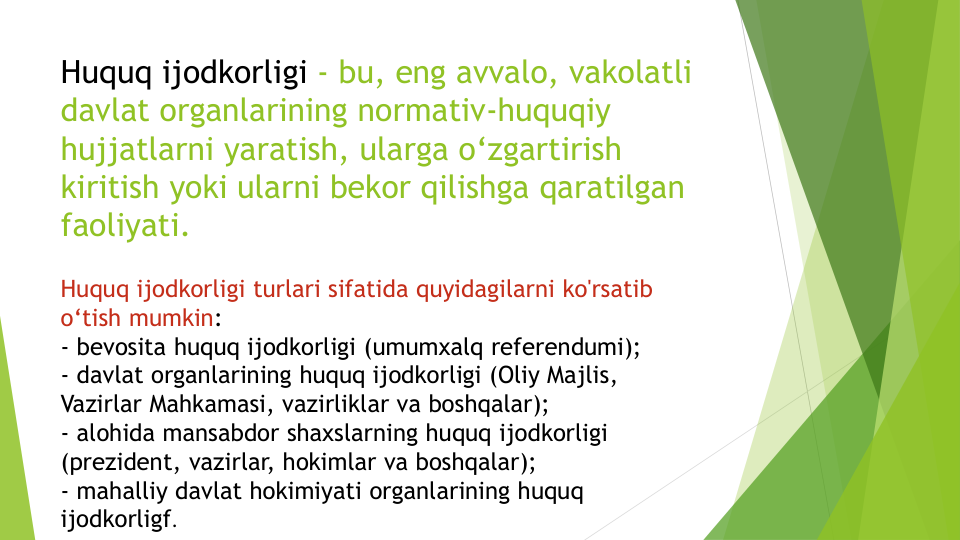 Huquq ijodkorligi - bu, eng avvalo, vakolatli davlat organlarining normativ-huquqiy hujjatlarni yaratish, ularga o‘zgartirish kiritish yoki ularni bekor qilishga qaratilgan faoliyati.

Huquq ijodkorligi turlari sifatida quyidagilarni ko'rsatib o‘tish mumkin:
- bevosita huquq ijodkorligi (umumxalq referendumi);
- davlat organlarining huquq ijodkorligi (Oliy Majlis, Vazirlar Mahkamasi, vazirliklar va boshqalar);
- alohida mansabdor shaxslarning huquq ijodkorligi (prezident, vazirlar, hokimlar va boshqalar);
- mahalliy davlat hokimiyati organlarining huquq ijodkorligf.